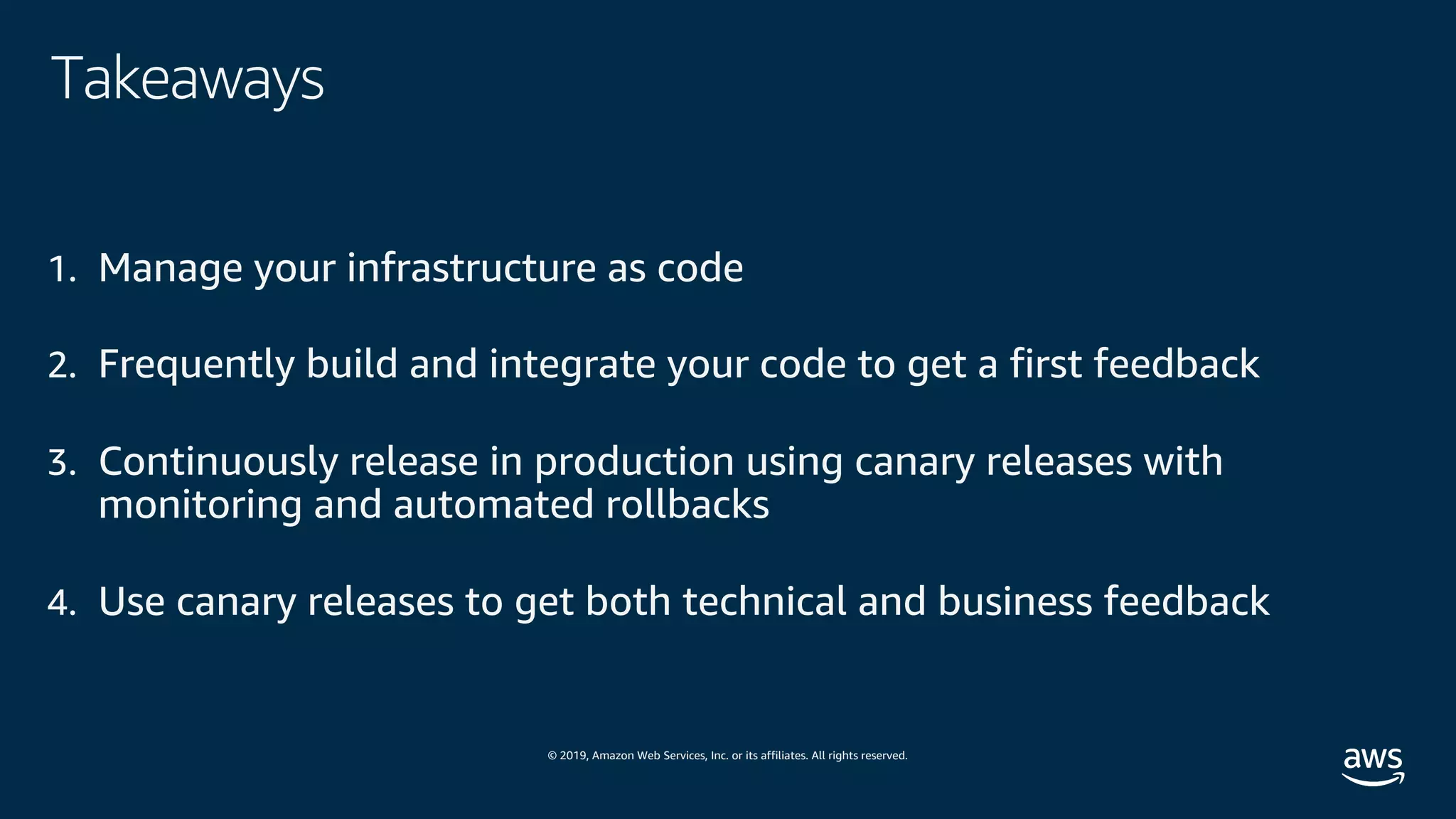 Takeaways

1. Manage your infrastructure as code

2. Frequently build and integrate your code to get a first feedback

3. Continuously release in production using canary releases with monitoring and automated rollbacks

4. Use canary releases to get both technical and business feedback

© 2019, Amazon Web Services, Inc. or its affiliates. All rights reserved.

aws